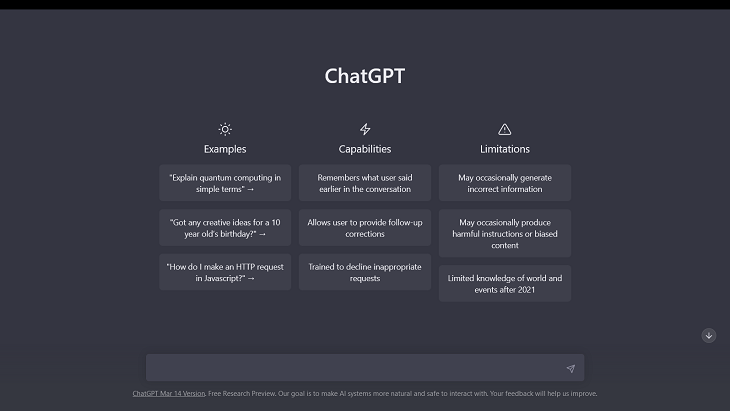 ChatGPT

Examples

"Explain quantum computing in simple terms" →

"Got any creative ideas for a 10 year old's birthday?" →

"How do I make an HTTP request in Javascript?" →

Capabilities

Remembers what user said earlier in the conversation

Allows user to provide follow-up corrections

Trained to decline inappropriate requests

Limitations

May occasionally generate incorrect information

May occasionally produce harmful instructions or biased content

Limited knowledge of world and events after 2021

ChatGPT Mar 14 Version. Free Research Preview. Our goal is to make AI systems more natural and safe to interact with. Your feedback will help us improve.